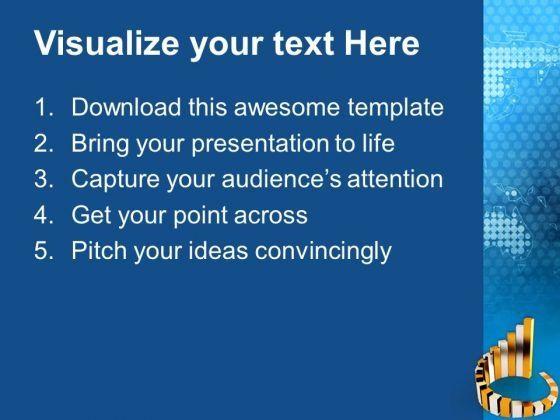 Visualize your text Here

1. Download this awesome template
2. Bring your presentation to life
3. Capture your audience's attention
4. Get your point across
5. Pitch your ideas convincingly